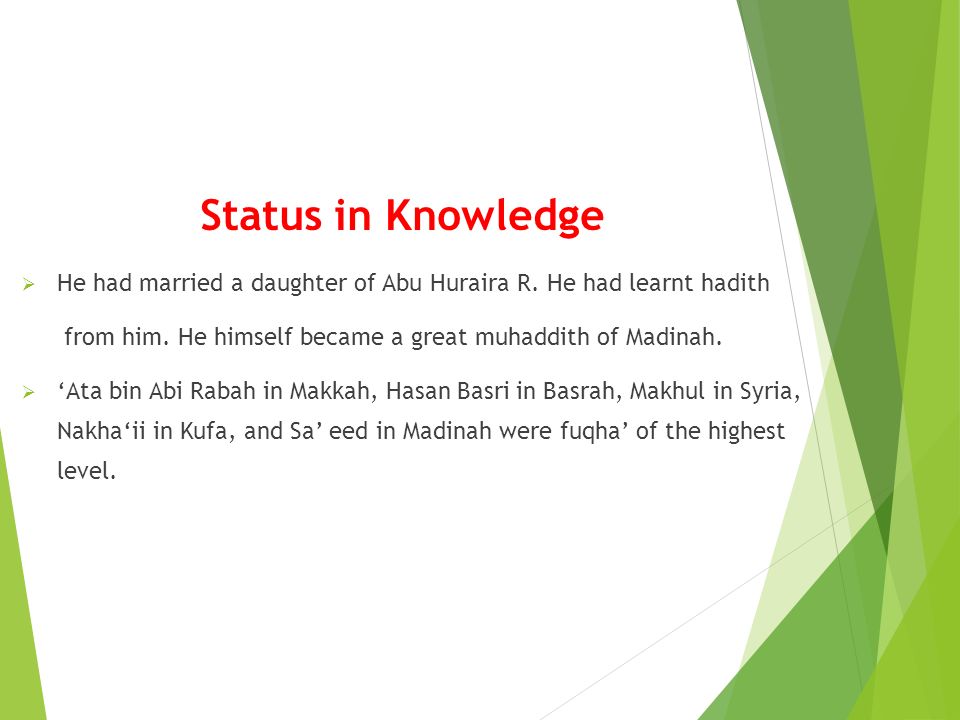 Status in Knowledge

➢ He had married a daughter of Abu Huraira R. He had learnt hadith from him. He himself became a great muhaddith of Madinah.

➢ ‘Ata bin Abi Rabah in Makkah, Hasan Basri in Basrah, Makhul in Syria, Nakha‘ii in Kufa, and Sa’ eed in Madinah were fuqha’ of the highest level.